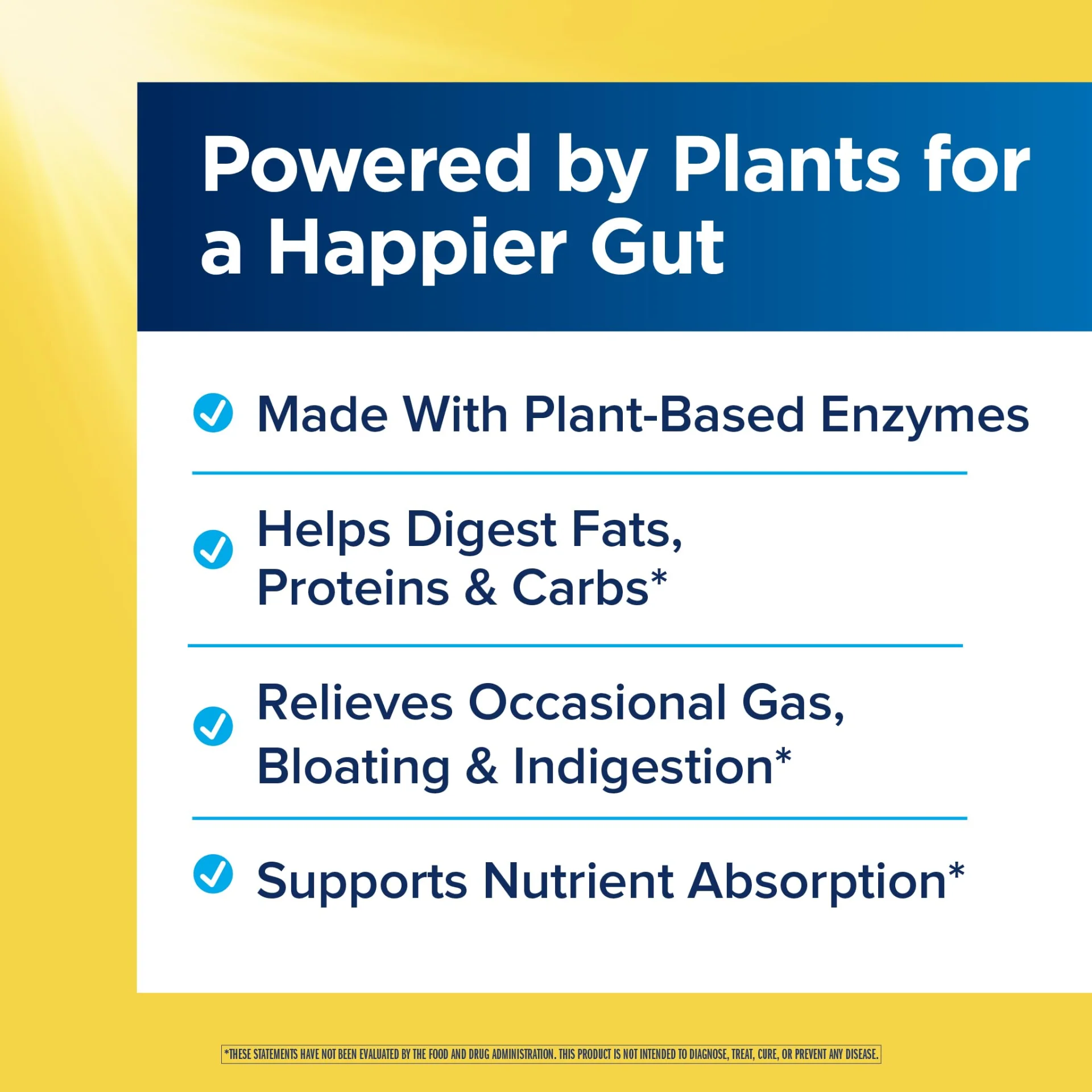 Powered by Plants for a Happier Gut

Made With Plant-Based Enzymes

Helps Digest Fats, Proteins & Carbs*

Relieves Occasional Gas, Bloating & Indigestion*

Supports Nutrient Absorption*

*THESE STATEMENTS HAVE NOT BEEN EVALUATED BY THE FOOD AND DRUG ADMINISTRATION. THIS PRODUCT IS NOT INTENDED TO DIAGNOSE, TREAT, CURE, OR PREVENT ANY DISEASE.